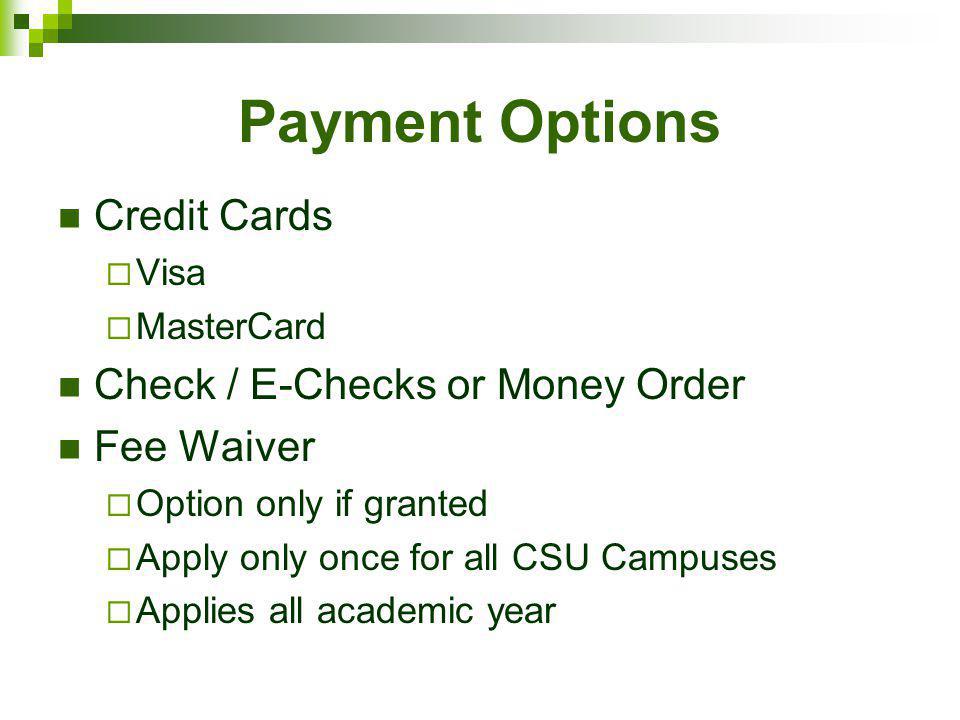 Payment Options

Credit Cards

Visa

MasterCard

Check / E-Checks or Money Order

Fee Waiver

Option only if granted

Apply only once for all CSU Campuses

Applies all academic year